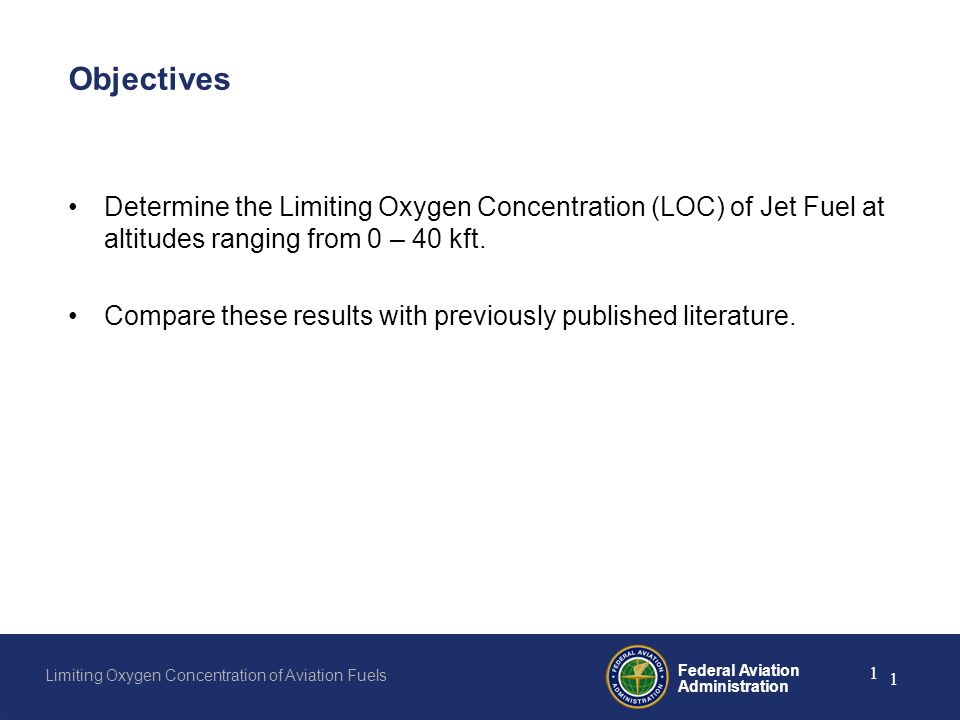 Objectives

• Determine the Limiting Oxygen Concentration (LOC) of Jet Fuel at altitudes ranging from 0 – 40 kft.

• Compare these results with previously published literature.

Limiting Oxygen Concentration of Aviation Fuels

FEDERAL AVIATION ADMINISTRATION

Federal Aviation Administration

1 1